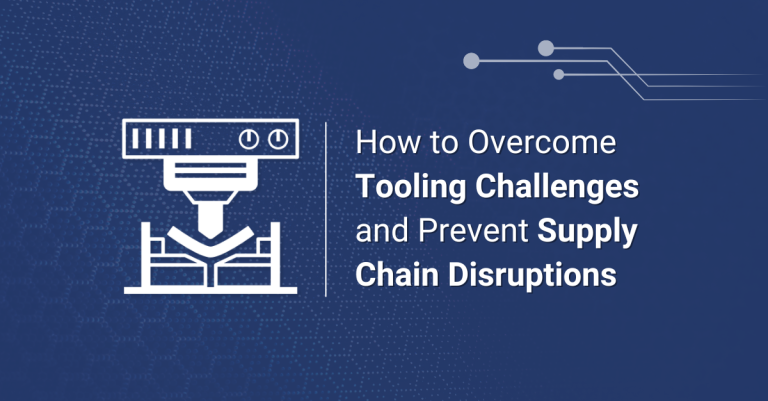 How to Overcome Tooling Challenges and Prevent Supply Chain Disruptions